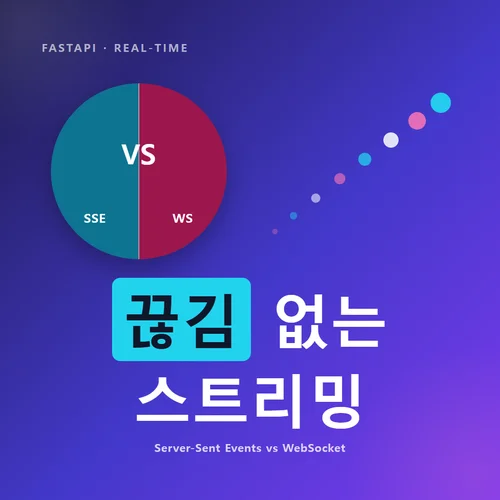 FASTAPI · REAL-TIME

VS

SSE

WS

끊김 없는 스트리밍

Server-Sent Events vs WebSocket